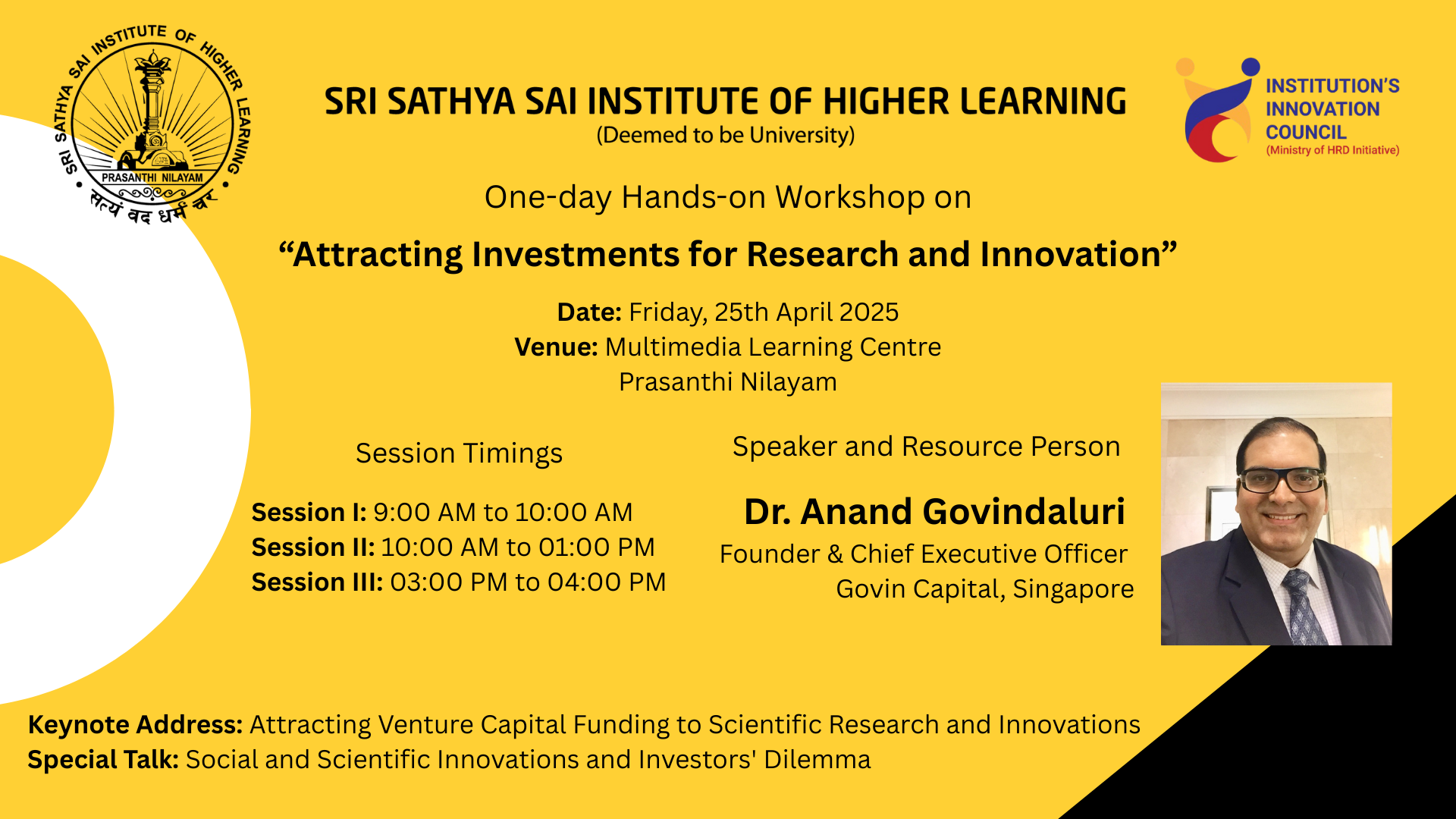 SRI SATHYA SAI INSTITUTE OF HIGHER LEARNING
PRASANTHI NILAYAM
सत्यं वद धर्मं चर

SRI SATHYA SAI INSTITUTE OF HIGHER LEARNING
(Deemed to be University)

INSTITUTION'S INNOVATION COUNCIL
(Ministry of HRD Initiative)

One-day Hands-on Workshop on
"Attracting Investments for Research and Innovation"

Date: Friday, 25th April 2025
Venue: Multimedia Learning Centre
Prasanthi Nilayam

Session Timings

Session I: 9:00 AM to 10:00 AM
Session II: 10:00 AM to 01:00 PM
Session III: 03:00 PM to 04:00 PM

Speaker and Resource Person

Dr. Anand Govindaluri
Founder & Chief Executive Officer
Govin Capital, Singapore

Keynote Address: Attracting Venture Capital Funding to Scientific Research and Innovations
Special Talk: Social and Scientific Innovations and Investors' Dilemma